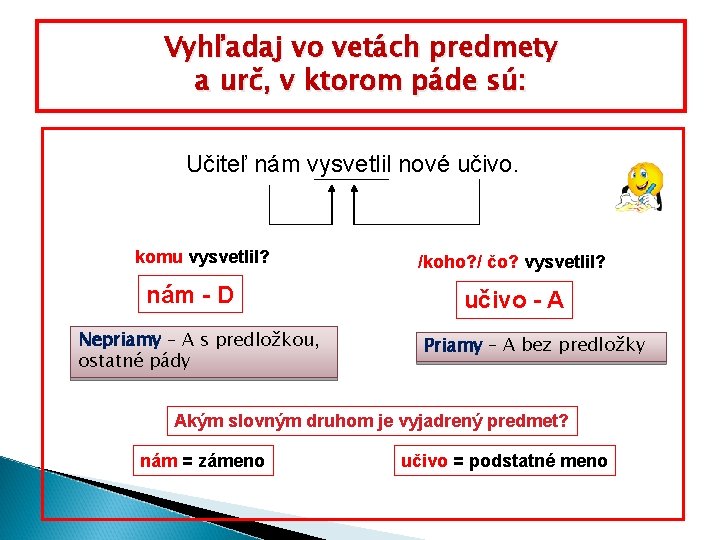 Vyhľadaj vo vetách predmety a urč, v ktorom páde sú:

Učiteľ nám vysvetlil nové učivo.

komu vysvetlil?

nám - D

Nepriamy – A s predložkou, ostatné pády

/koho?/ čo? vysvetlil?

učivo - A

Priamy – A bez predložky

Akým slovným druhom je vyjadrený predmet?

nám = zámeno

učivo = podstatné meno